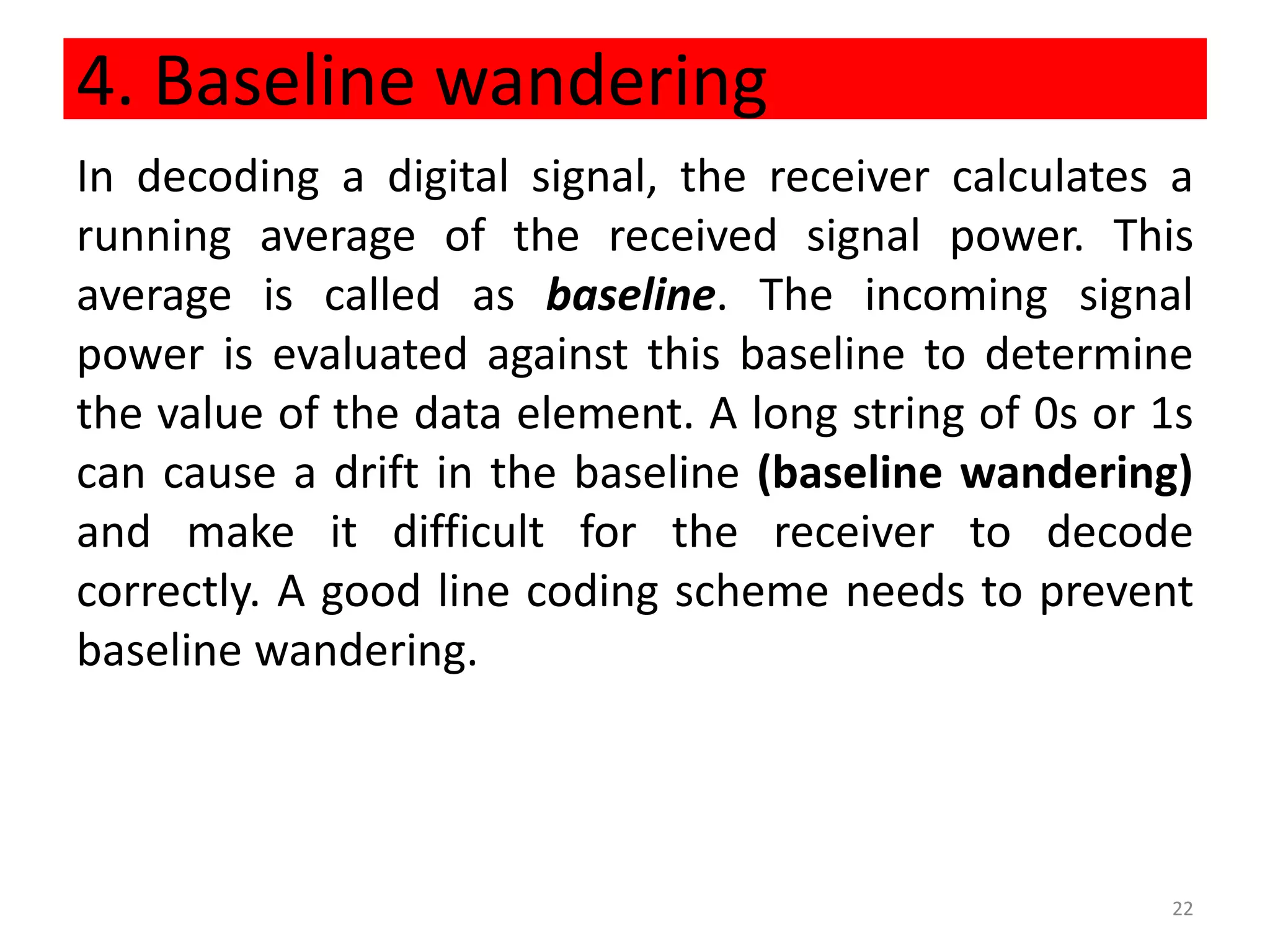 4. Baseline wandering

In decoding a digital signal, the receiver calculates a running average of the received signal power. This average is called as baseline. The incoming signal power is evaluated against this baseline to determine the value of the data element. A long string of 0s or 1s can cause a drift in the baseline (baseline wandering) and make it difficult for the receiver to decode correctly. A good line coding scheme needs to prevent baseline wandering.

22